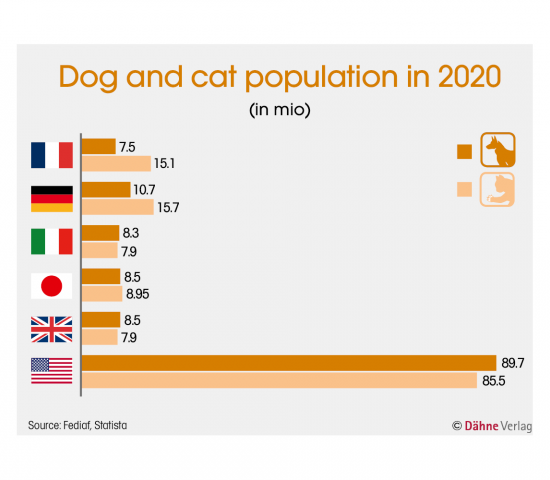 Dog and cat population in 2020

(in mio)

7.5
15.1
10.7
15.7
8.3
7.9
8.5
8.95
8.5
7.9
89.7
85.5

Source: Fediaf, Statista

© Dähne Verlag